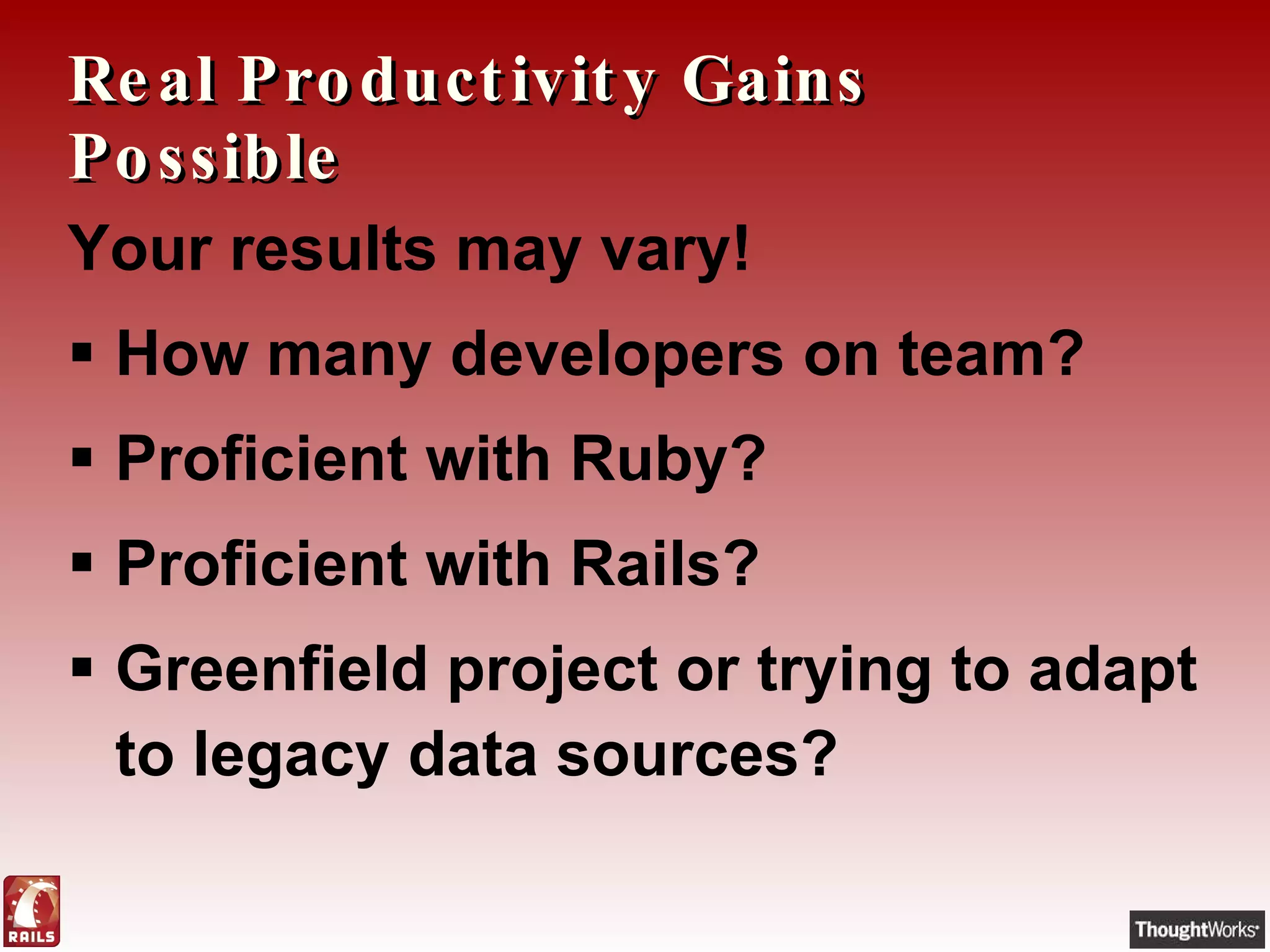 Real Productivity Gains Possible

Your results may vary!

▪ How many developers on team?

▪ Proficient with Ruby?

▪ Proficient with Rails?

▪ Greenfield project or trying to adapt to legacy data sources?

RAILS

ThoughtWorks